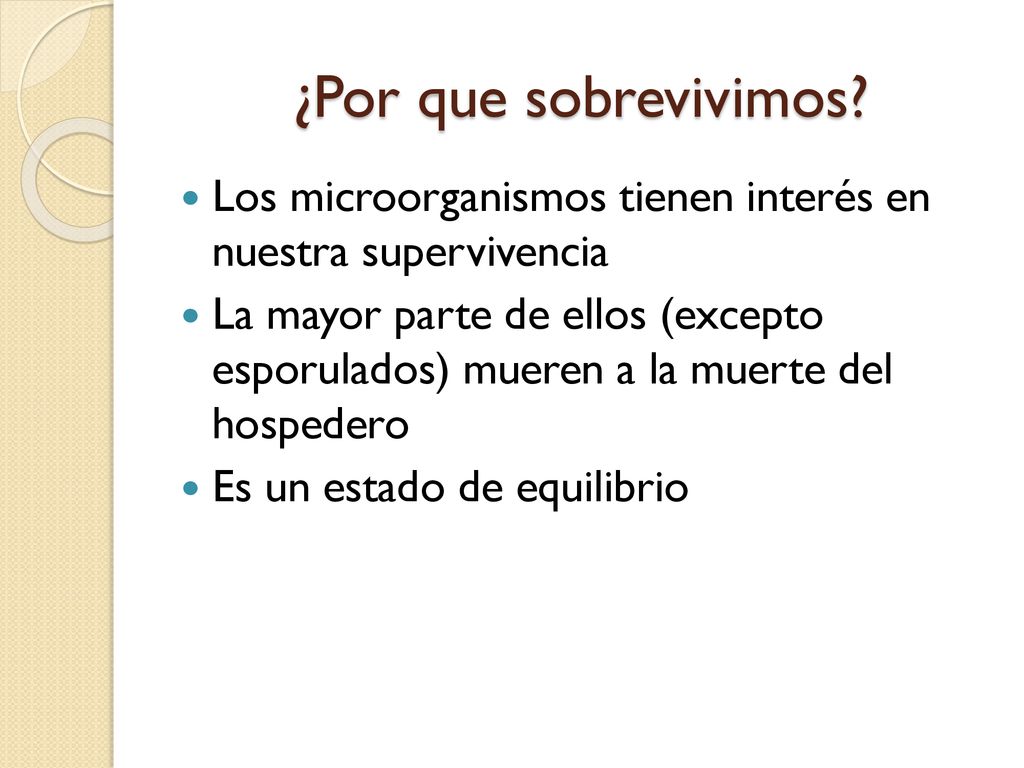 ¿Por que sobrevivimos?

Los microorganismos tienen interés en nuestra supervivencia

La mayor parte de ellos (excepto esporulados) mueren a la muerte del hospedero

Es un estado de equilibrio